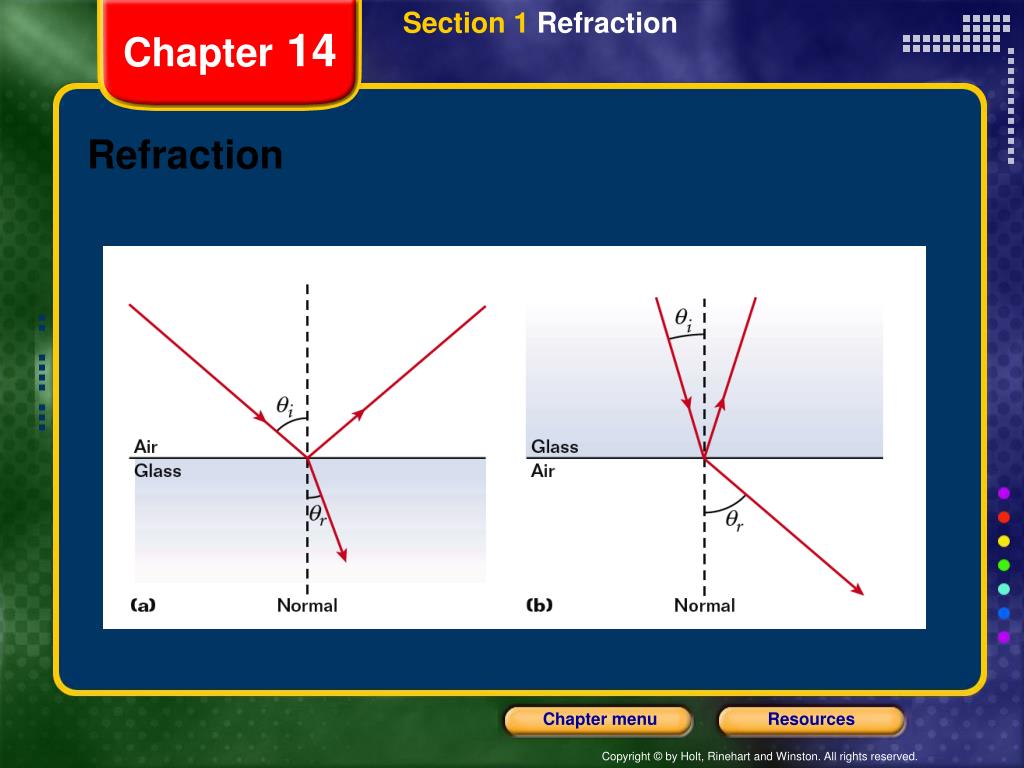 Chapter 14

Section 1 Refraction

Refraction

$\theta_i$

Air
Glass

$\theta_r$

(a)

Normal

$\theta_i$

Glass
Air

$\theta_r$

(b)

Normal

Chapter menu

Resources

Copyright © by Holt, Rinehart and Winston. All rights reserved.